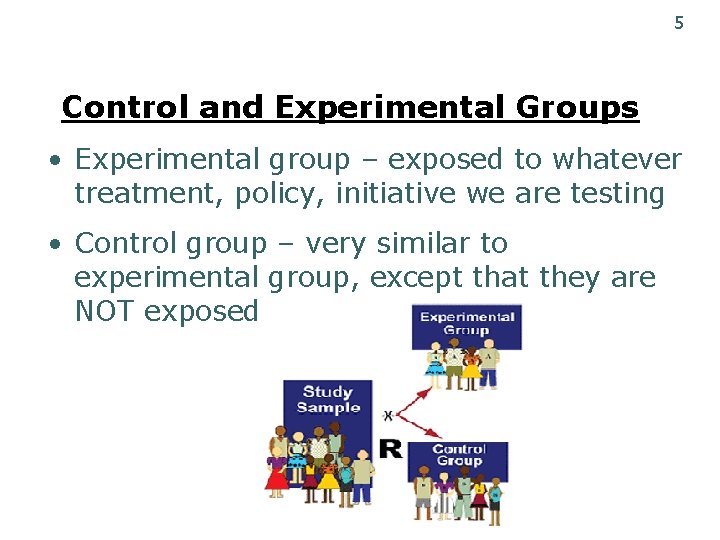 5

Control and Experimental Groups

• Experimental group – exposed to whatever treatment, policy, initiative we are testing

• Control group – very similar to experimental group, except that they are NOT exposed

Experimental Group

Study Sample

X

R

Control Group